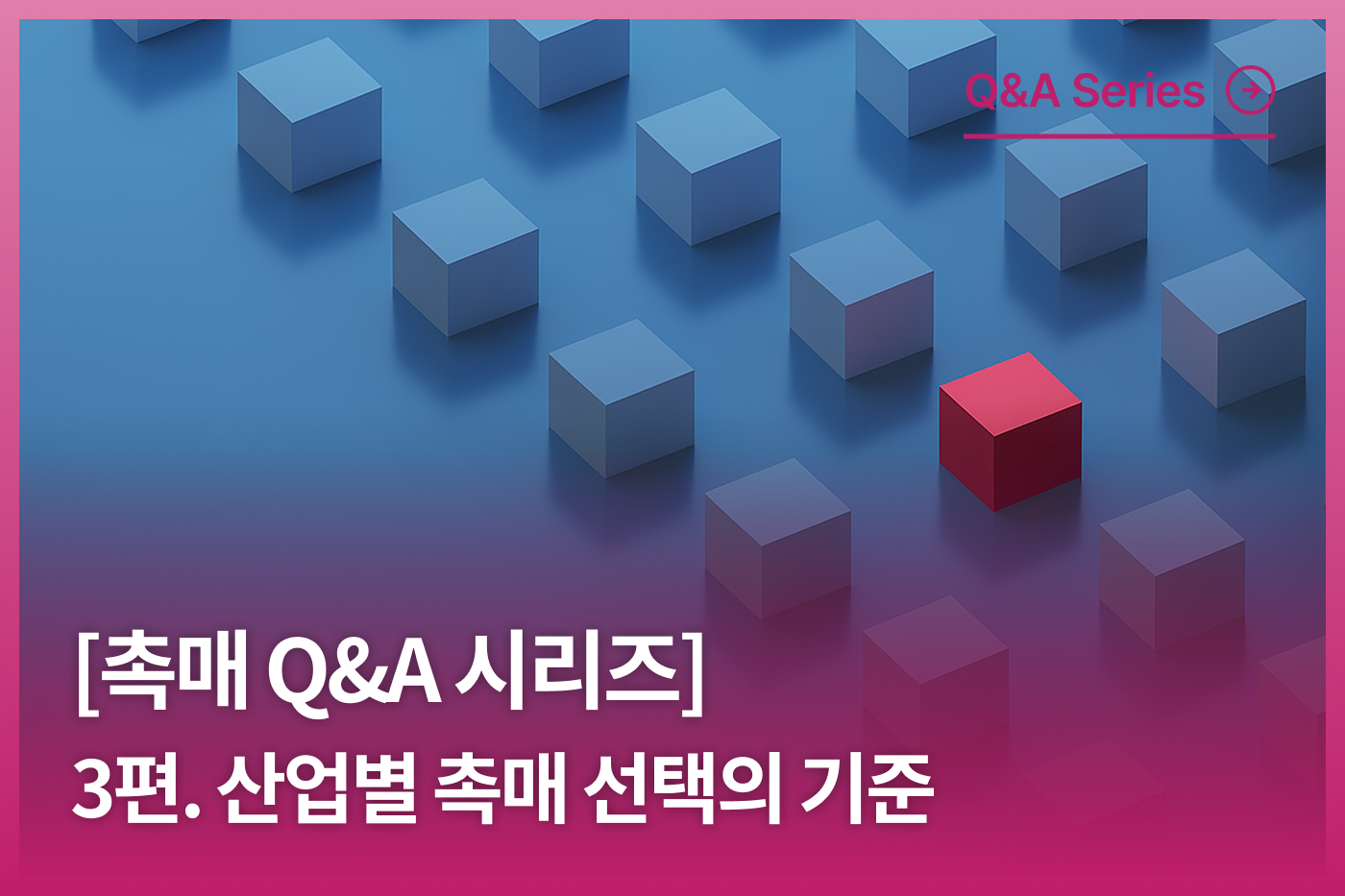 Q&A Series

[촉매 Q&A 시리즈]
3편. 산업별 촉매 선택의 기준